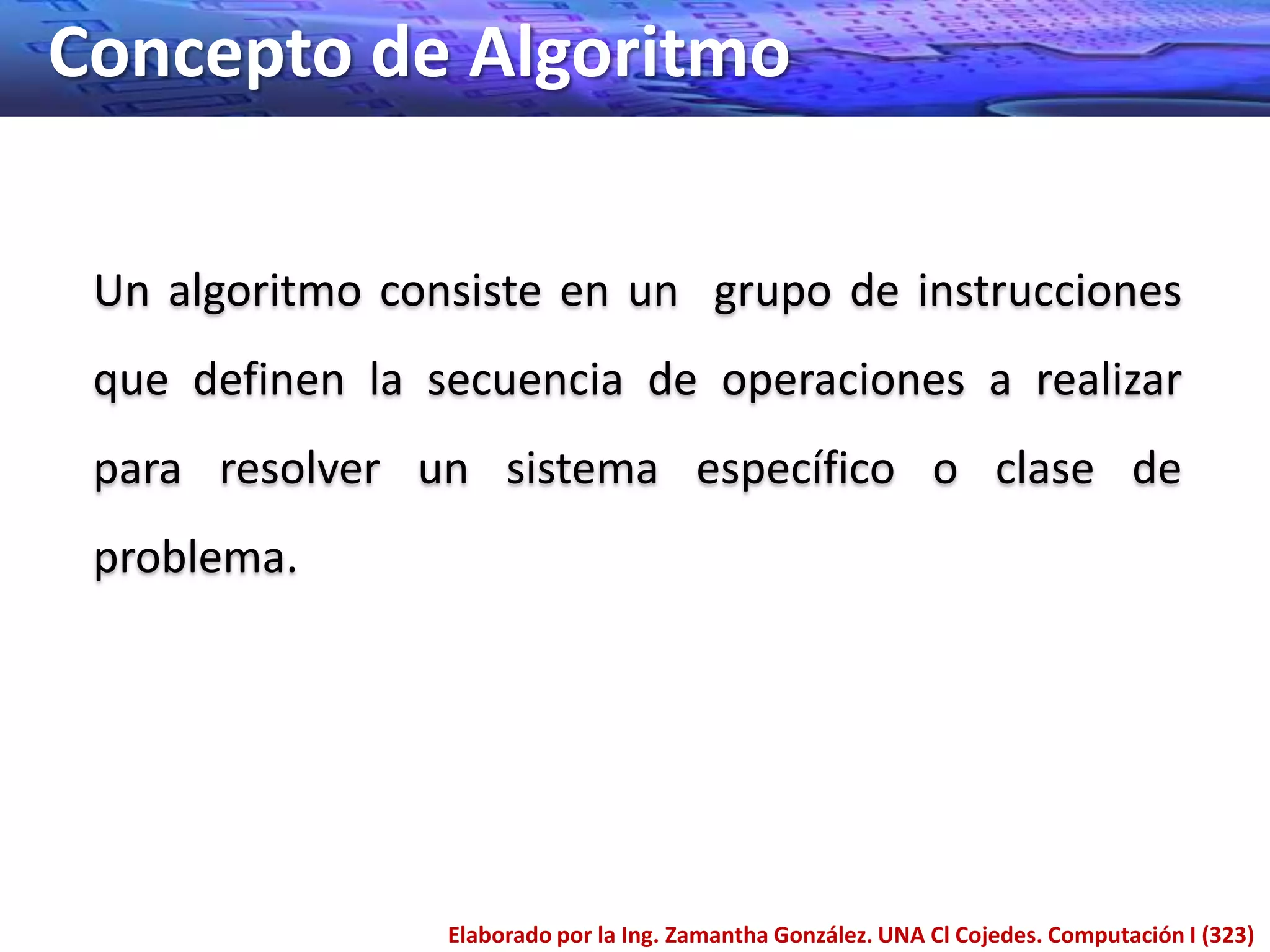 Concepto de Algoritmo

Un algoritmo consiste en un grupo de instrucciones que definen la secuencia de operaciones a realizar para resolver un sistema específico o clase de problema.

Elaborado por la Ing. Zamantha González. UNA Cl Cojedes. Computación I (323)